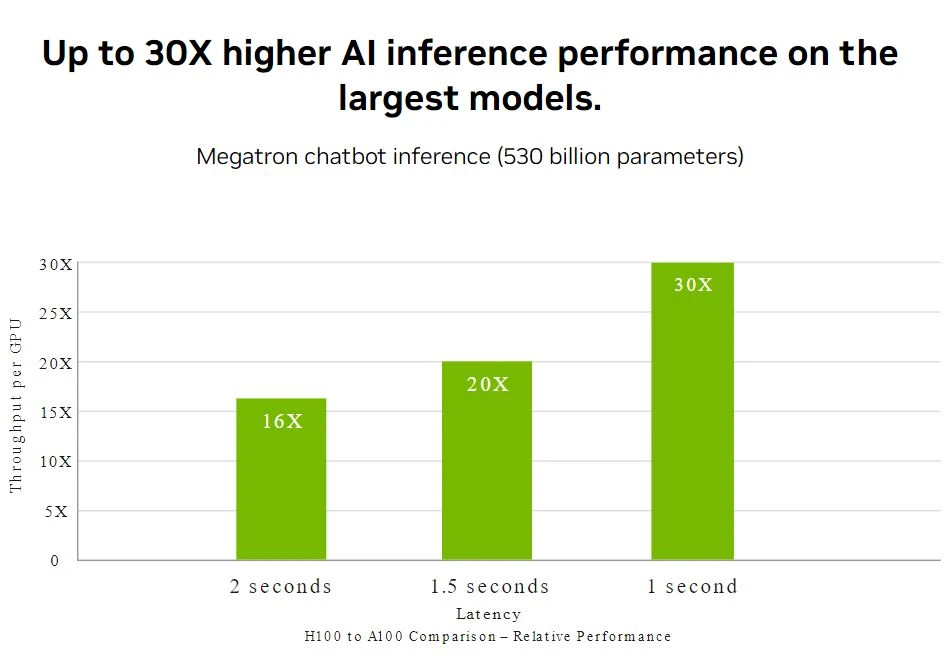 Up to 30X higher AI inference performance on the largest models.

Megatron chatbot inference (530 billion parameters)

Throughput per GPU

30X
25X
20X
15X
10X
5X
0

16X
20X
30X

2 seconds
1.5 seconds
1 second

Latency

H100 to A100 Comparison – Relative Performance